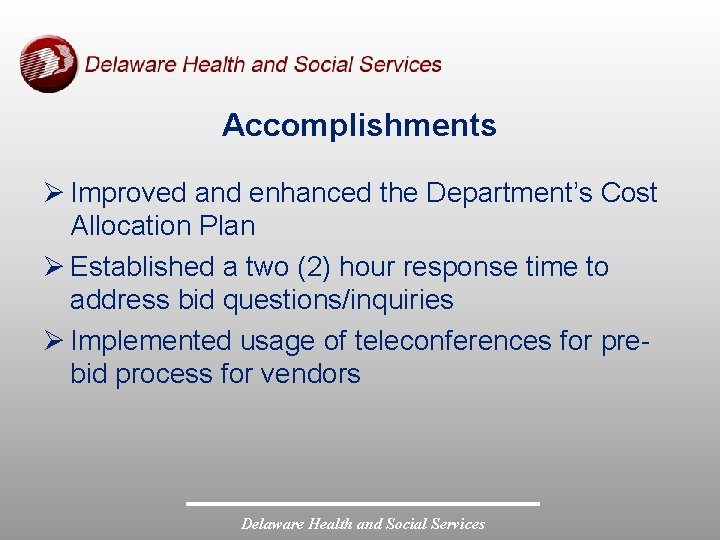 Delaware Health and Social Services

Accomplishments

➢ Improved and enhanced the Department's Cost Allocation Plan

➢ Established a two (2) hour response time to address bid questions/inquiries

➢ Implemented usage of teleconferences for pre-bid process for vendors

Delaware Health and Social Services